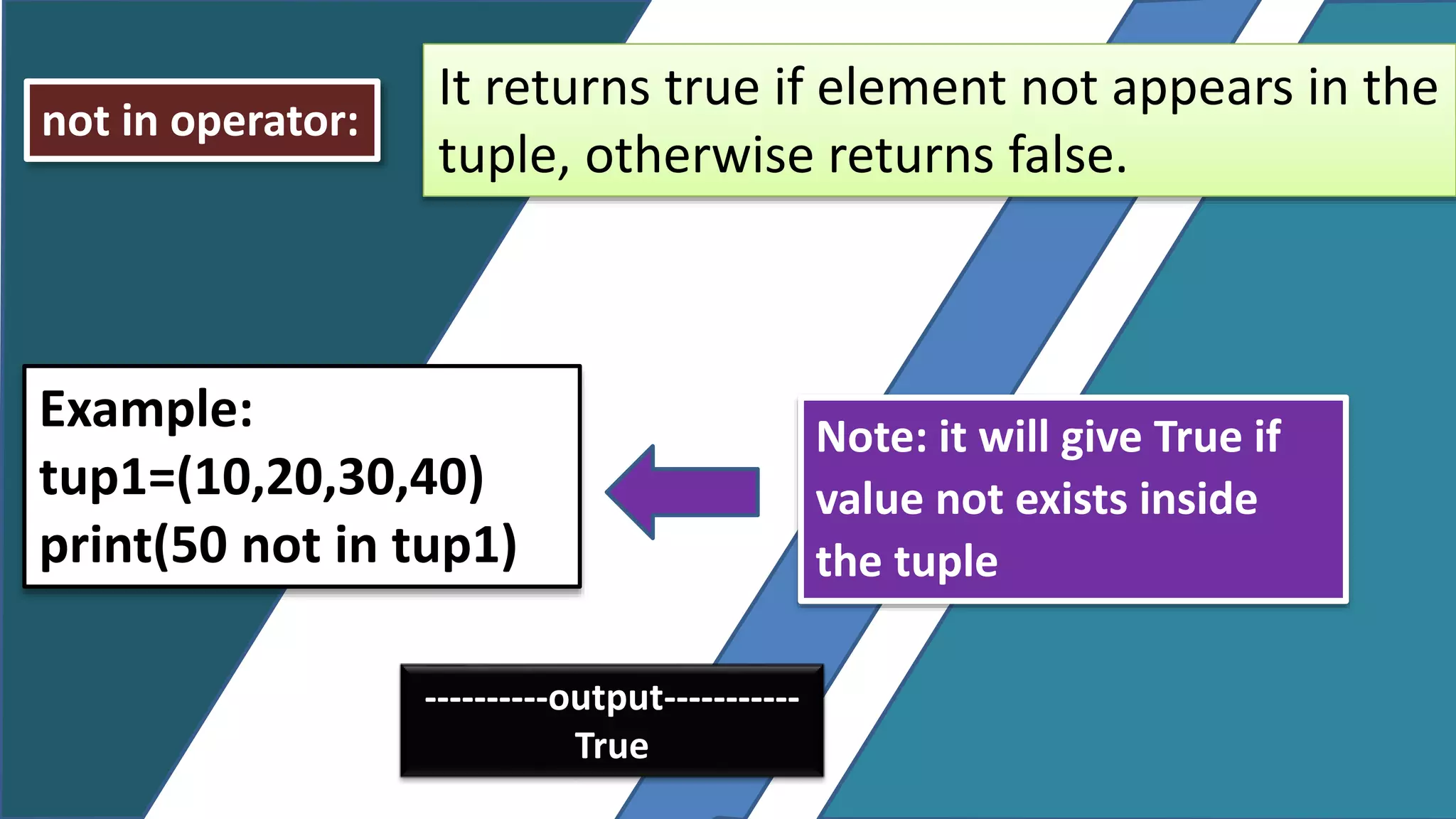 not in operator:

It returns true if element not appears in the tuple, otherwise returns false.

Example:
tup1=(10,20,30,40)
print(50 not in tup1)

Note: it will give True if value not exists inside the tuple

----------output-----------
True